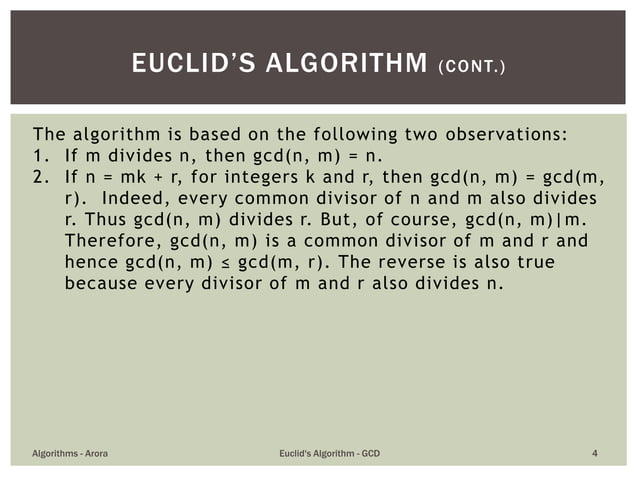 EUCLID'S ALGORITHM (CONT.)

The algorithm is based on the following two observations:
1. If m divides n, then gcd(n, m) = n.
2. If n = mk + r, for integers k and r, then gcd(n, m) = gcd(m, r). Indeed, every common divisor of n and m also divides r. Thus gcd(n, m) divides r. But, of course, gcd(n, m)|m. Therefore, gcd(n, m) is a common divisor of m and r and hence gcd(n, m) ≤ gcd(m, r). The reverse is also true because every divisor of m and r also divides n.

Algorithms - Arora

Euclid's Algorithm - GCD

4